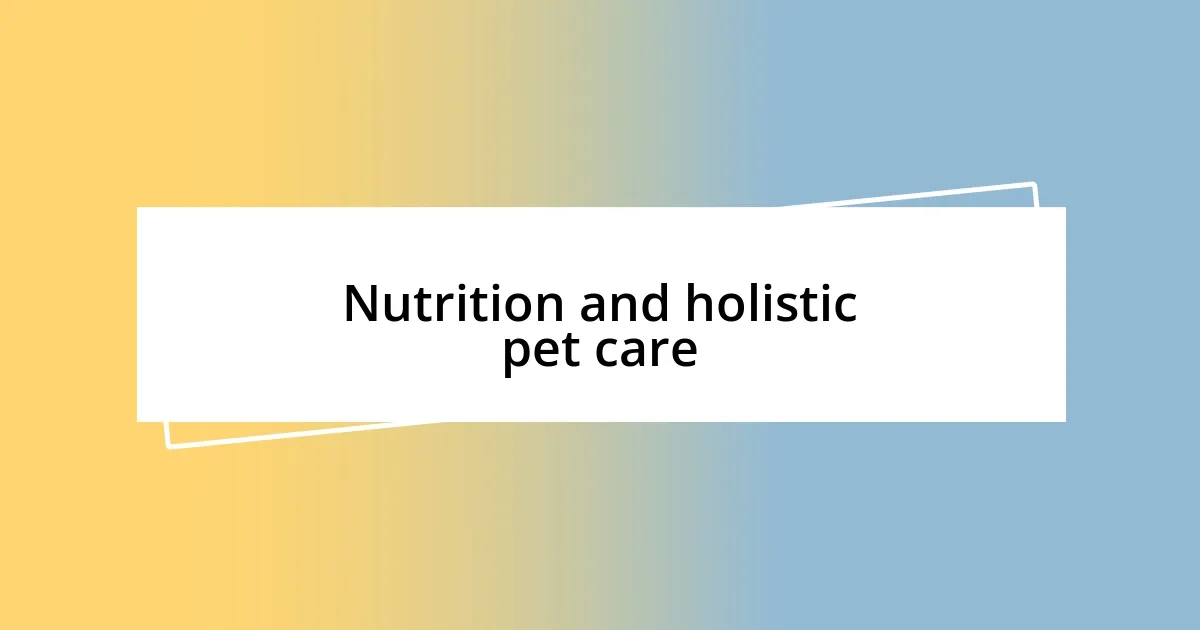 Nutrition and holistic pet care